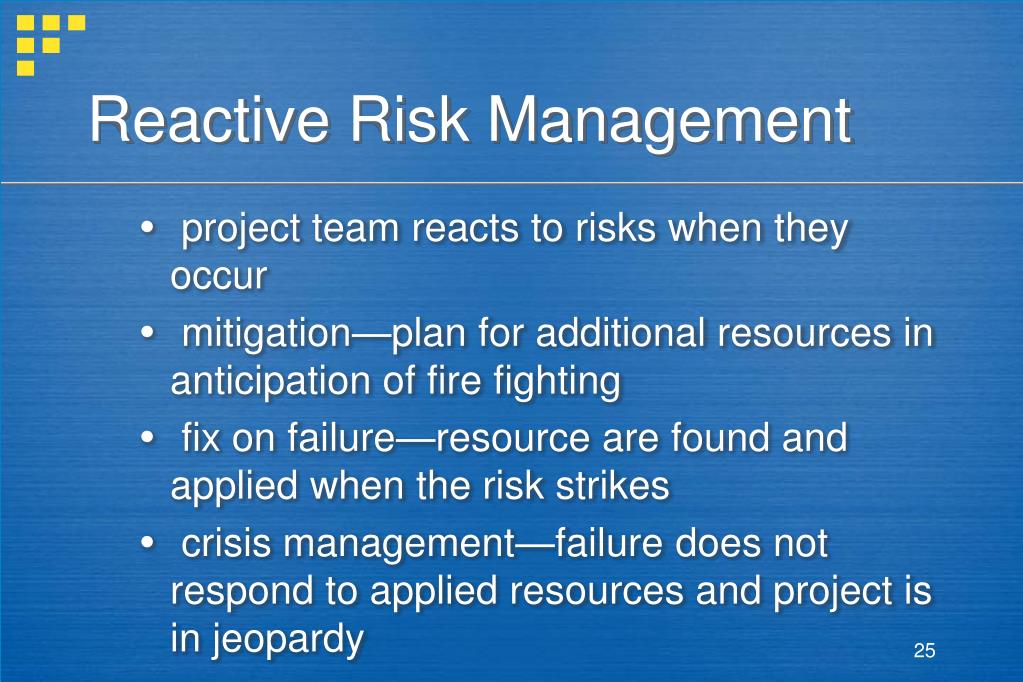 Reactive Risk Management

• project team reacts to risks when they occur

• mitigation—plan for additional resources in anticipation of fire fighting

• fix on failure—resource are found and applied when the risk strikes

• crisis management—failure does not respond to applied resources and project is in jeopardy

25